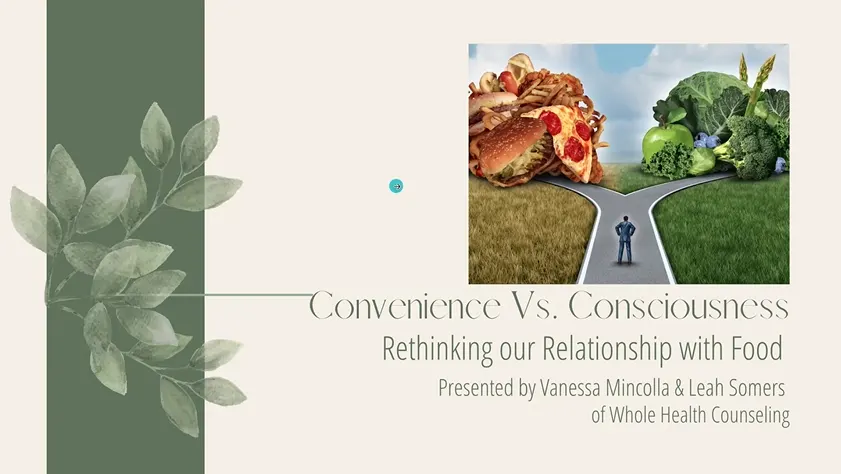 Convenience Vs. Consciousness
Rethinking our Relationship with Food
Presented by Vanessa Mincolla & Leah Somers of Whole Health Counseling